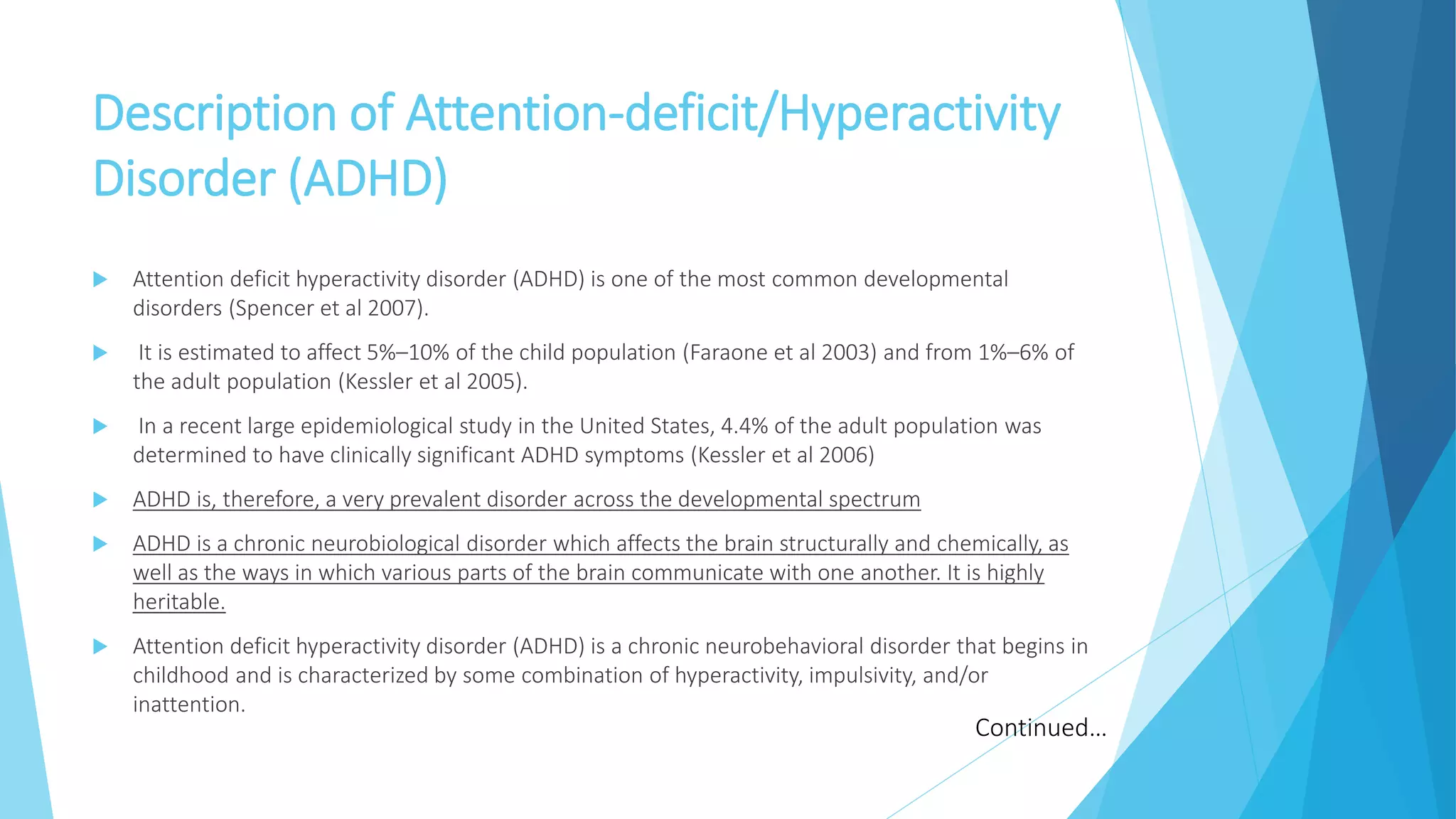 Description of Attention-deficit/Hyperactivity Disorder (ADHD)

Attention deficit hyperactivity disorder (ADHD) is one of the most common developmental disorders (Spencer et al 2007).

It is estimated to affect 5%–10% of the child population (Faraone et al 2003) and from 1%–6% of the adult population (Kessler et al 2005).

In a recent large epidemiological study in the United States, 4.4% of the adult population was determined to have clinically significant ADHD symptoms (Kessler et al 2006)

ADHD is, therefore, a very prevalent disorder across the developmental spectrum

ADHD is a chronic neurobiological disorder which affects the brain structurally and chemically, as well as the ways in which various parts of the brain communicate with one another. It is highly heritable.

Attention deficit hyperactivity disorder (ADHD) is a chronic neurobehavioral disorder that begins in childhood and is characterized by some combination of hyperactivity, impulsivity, and/or inattention.

Continued…